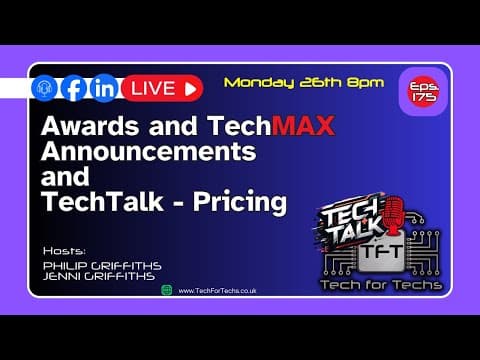 LIVE

Monday 26th 8pm

Eps. 175

Awards and TechMAX Announcements and TechTalk - Pricing

Hosts:
PHILIP GRIFFITHS
JENNI GRIFFITHS

www.TechForTechs.co.uk

TECH TALK
TFT
Tech for Techs